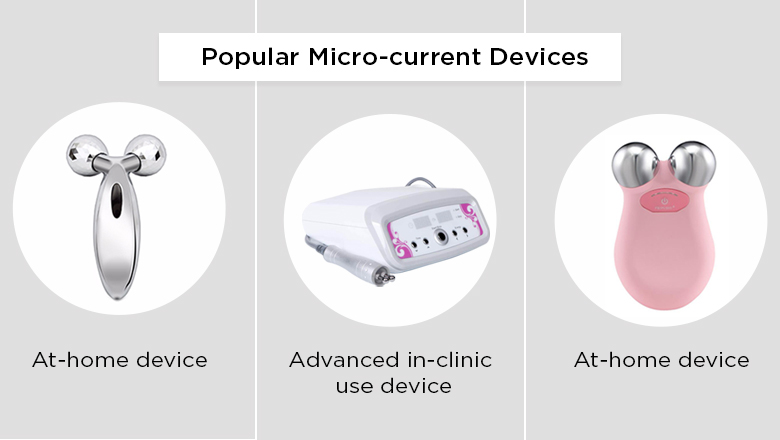 Popular Micro-current Devices

At-home device

Advanced in-clinic use device

At-home device